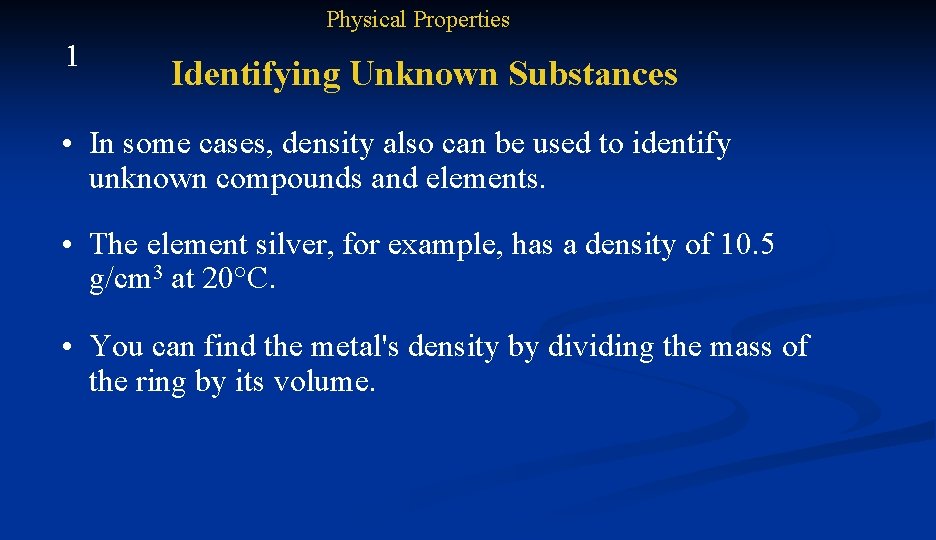 Physical Properties

1

Identifying Unknown Substances

• In some cases, density also can be used to identify unknown compounds and elements.

• The element silver, for example, has a density of 10.5 g/cm$^3$ at 20°C.

• You can find the metal's density by dividing the mass of the ring by its volume.